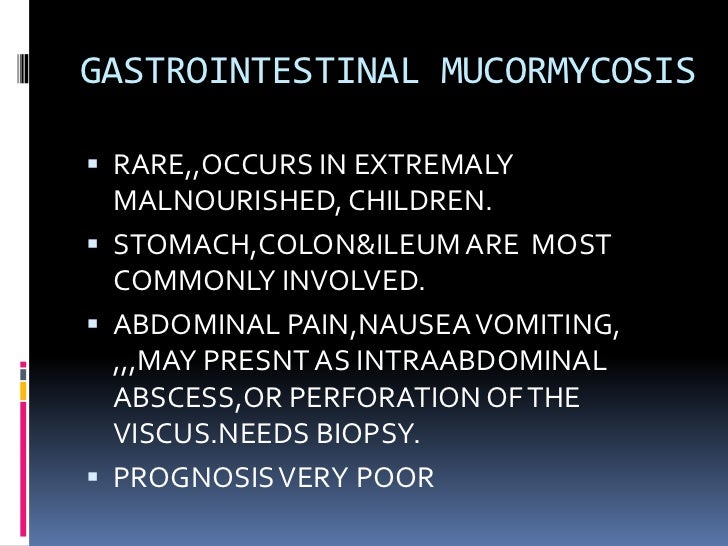 GASTROINTESTINAL MUCORMYCOSIS

▪ RARE,,OCCURS IN EXTREMALY MALNOURISHED, CHILDREN.

▪ STOMACH,COLON&ILEUM ARE MOST COMMONLY INVOLVED.

▪ ABDOMINAL PAIN,NAUSEA VOMITING, ,,,MAY PRESNT AS INTRAABDOMINAL ABSCESS,OR PERFORATION OF THE VISCUS.NEEDS BIOPSY.

▪ PROGNOSIS VERY POOR